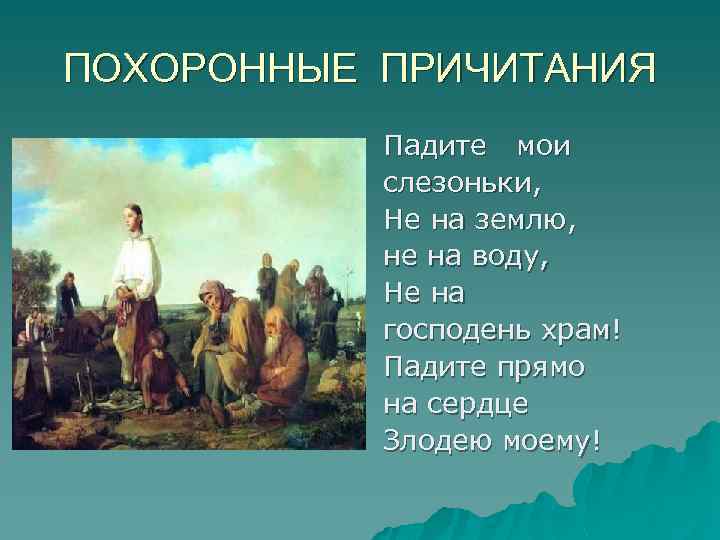 ПОХОРОННЫЕ ПРИЧИТАНИЯ

Падите мои слезоньки,
Не на землю,
не на воду,
Не на
господень храм!
Падите прямо
на сердце
Злодею моему!